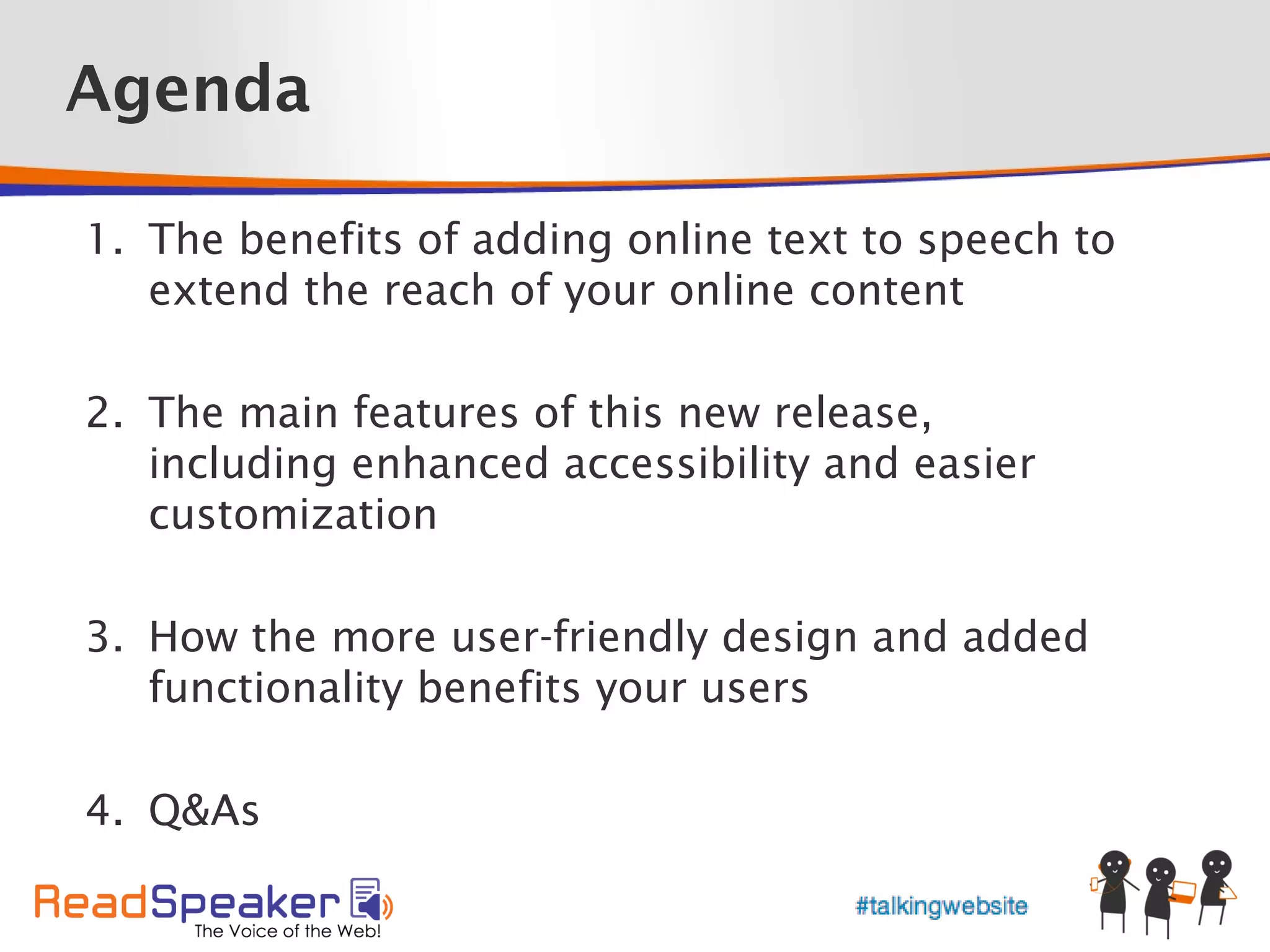 Agenda

1. The benefits of adding online text to speech to extend the reach of your online content

2. The main features of this new release, including enhanced accessibility and easier customization

3. How the more user-friendly design and added functionality benefits your users

4. Q&As

ReadSpeaker
The Voice of the Web!

#talkingwebsite